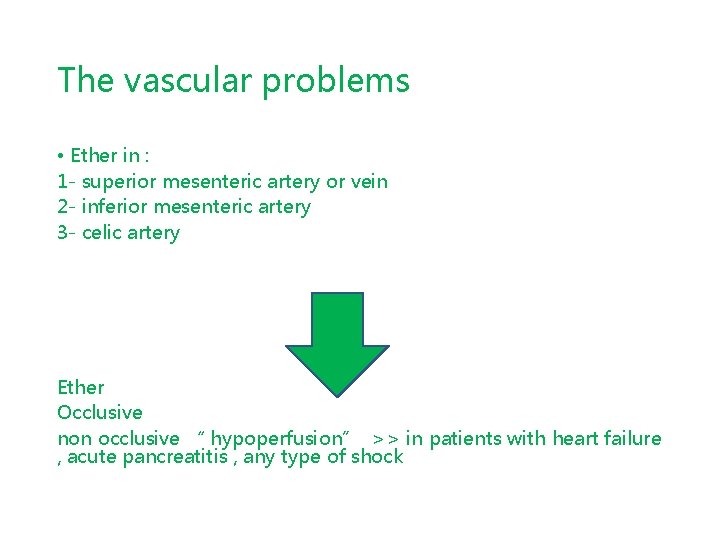 The vascular problems

• Ether in :
1- superior mesenteric artery or vein
2- inferior mesenteric artery
3- celic artery

Ether
Occlusive
non occlusive “ hypoperfusion” >> in patients with heart failure , acute pancreatitis , any type of shock